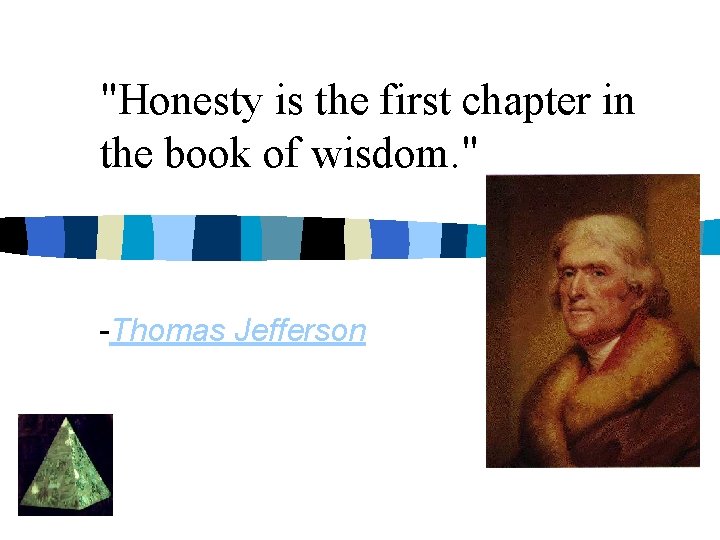 "Honesty is the first chapter in the book of wisdom."

-Thomas Jefferson